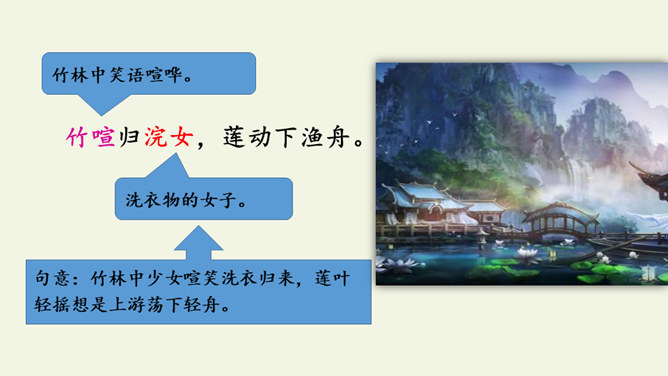 竹林中笑语喧哗。

竹喧归浣女，莲动下渔舟。

洗衣物的女子。

句意：竹林中少女喧笑洗衣归来，莲叶轻摇想是上游荡下轻舟。